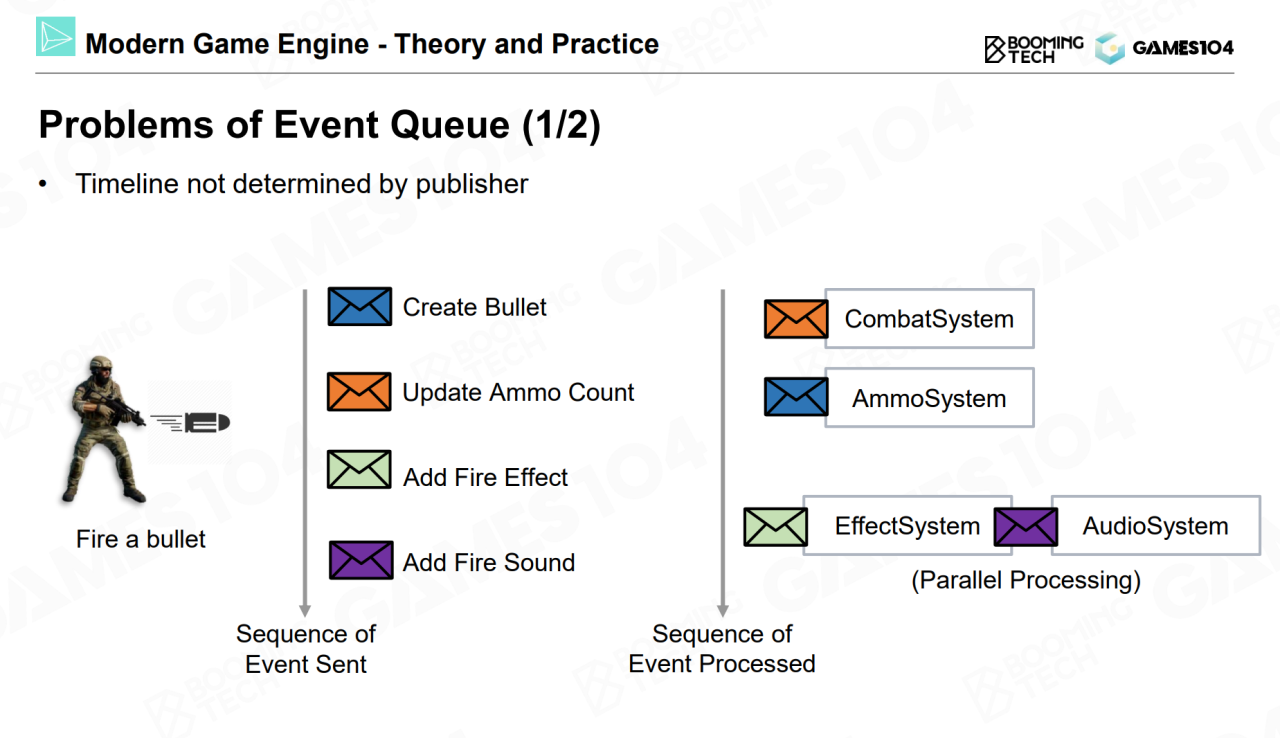 Modern Game Engine - Theory and Practice

BOOMING TECH GAMES104

Problems of Event Queue (1/2)

• Timeline not determined by publisher

Fire a bullet

Create Bullet

Update Ammo Count

Add Fire Effect

Add Fire Sound

Sequence of Event Sent

CombatSystem

AmmoSystem

EffectSystem

AudioSystem

(Parallel Processing)

Sequence of Event Processed